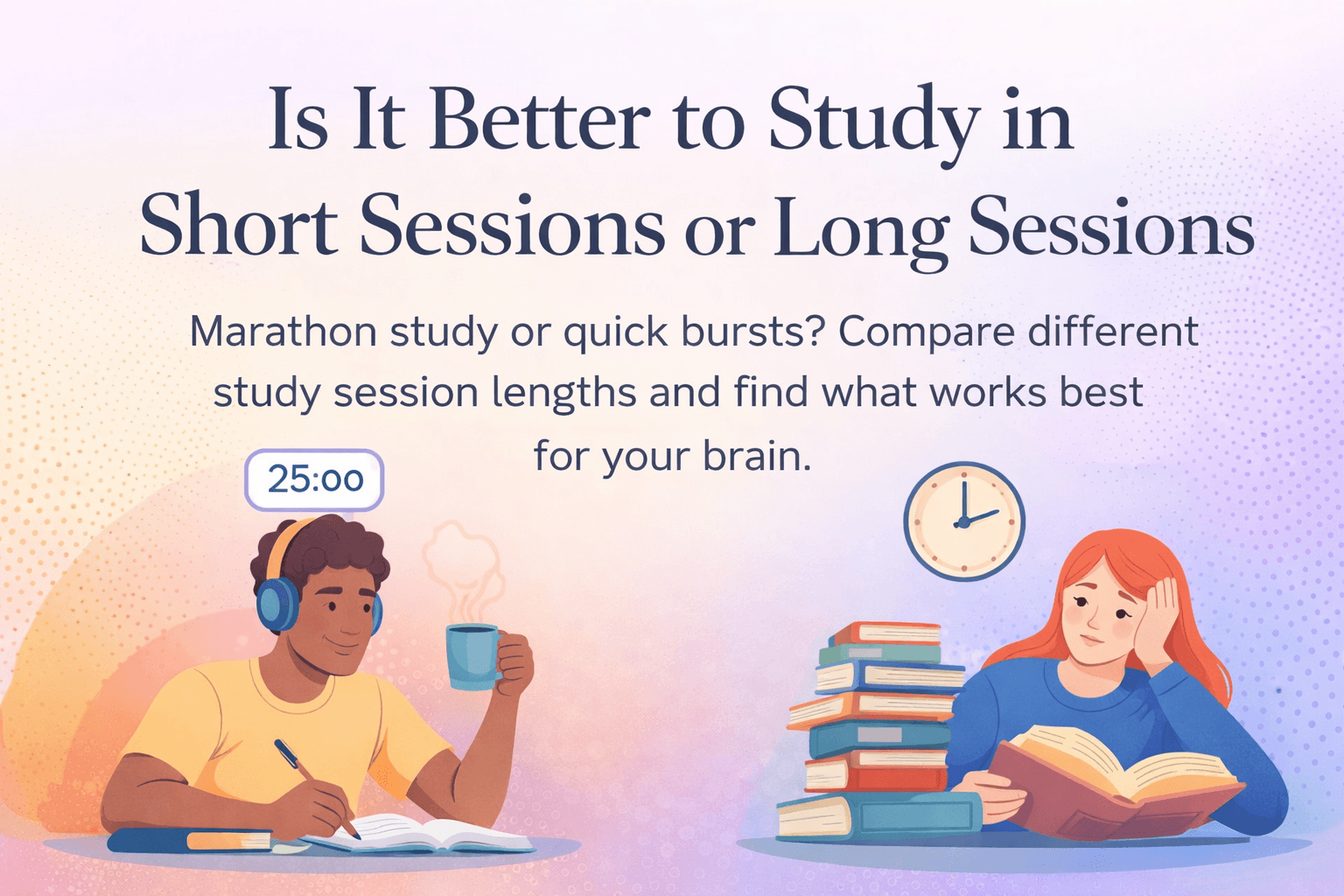 Is It Better to Study in Short Sessions or Long Sessions

Marathon study or quick bursts? Compare different study session lengths and find what works best for your brain.

25:00